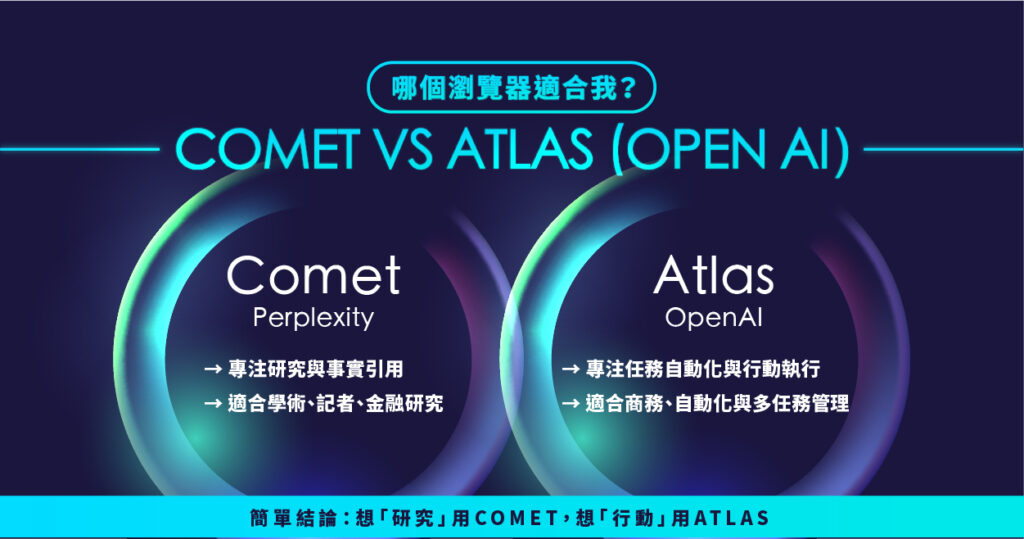 哪個瀏覽器適合我？

COMET VS ATLAS (OPEN AI)

Comet
Perplexity

→ 專注研究與事實引用
→ 適合學術、記者、金融研究

Atlas
OpenAI

→ 專注任務自動化與行動執行
→ 適合商務、自動化與多任務管理

簡單結論：想「研究」用COMET，想「行動」用ATLAS